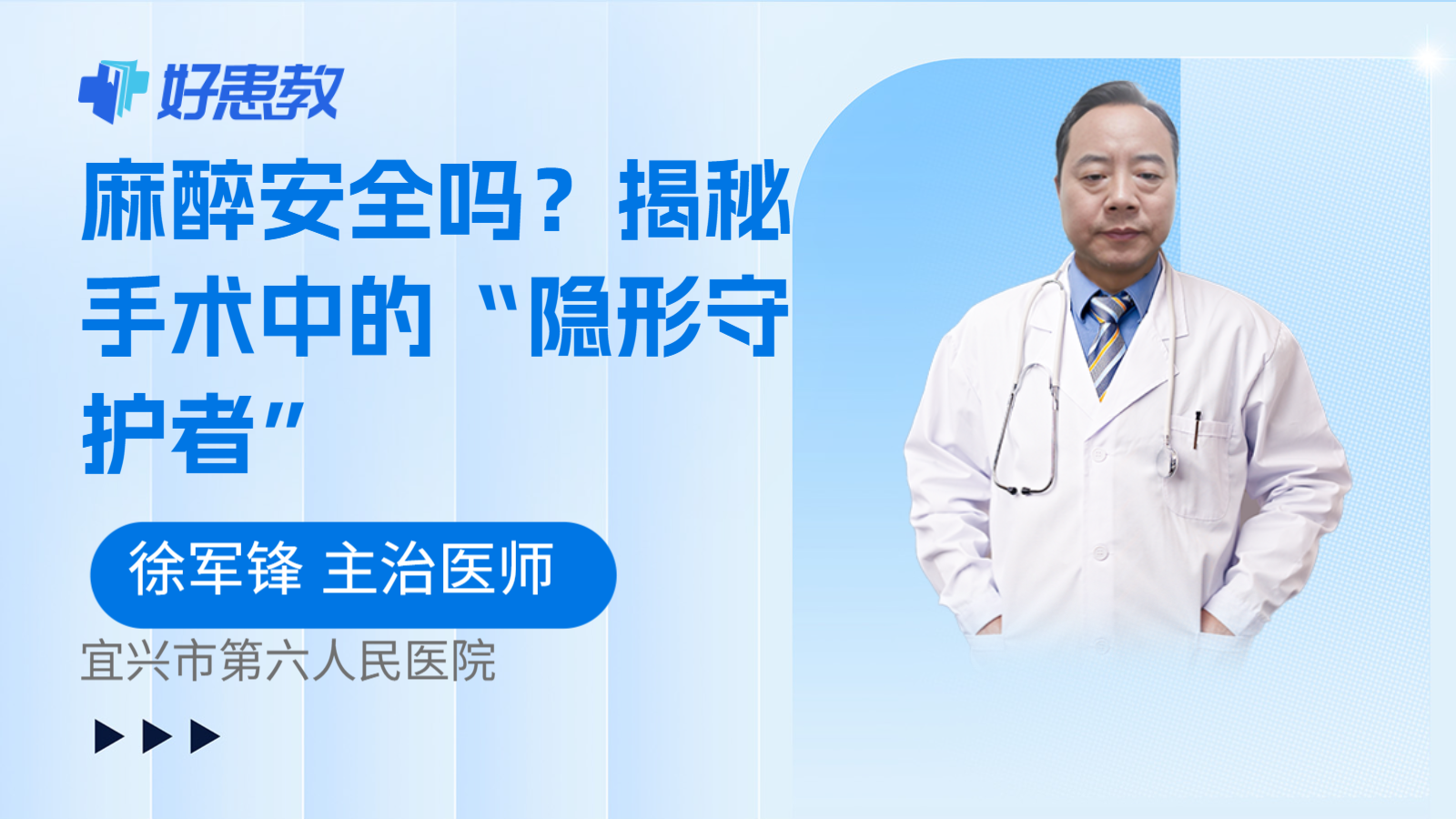 好患教

麻醉安全吗？揭秘手术中的“隐形守护者”

徐军锋 主治医师

宜兴市第六人民医院